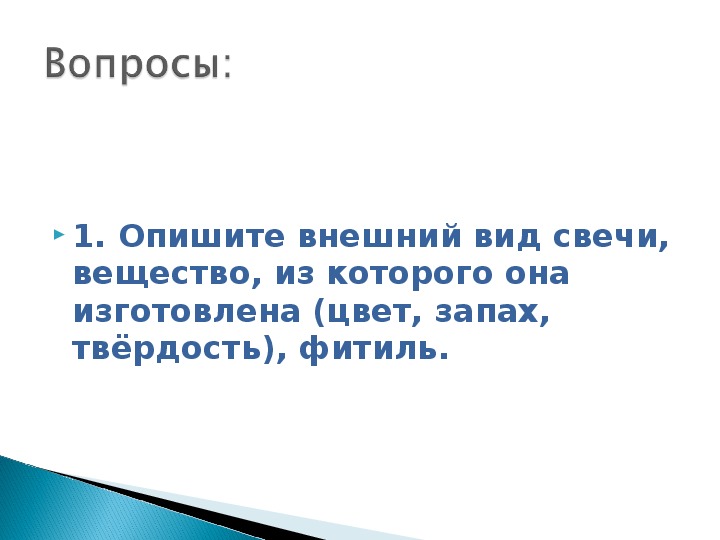 Вопросы:

1. Опишите внешний вид свечи, вещество, из которого она изготовлена (цвет, запах, твёрдость), фитиль.